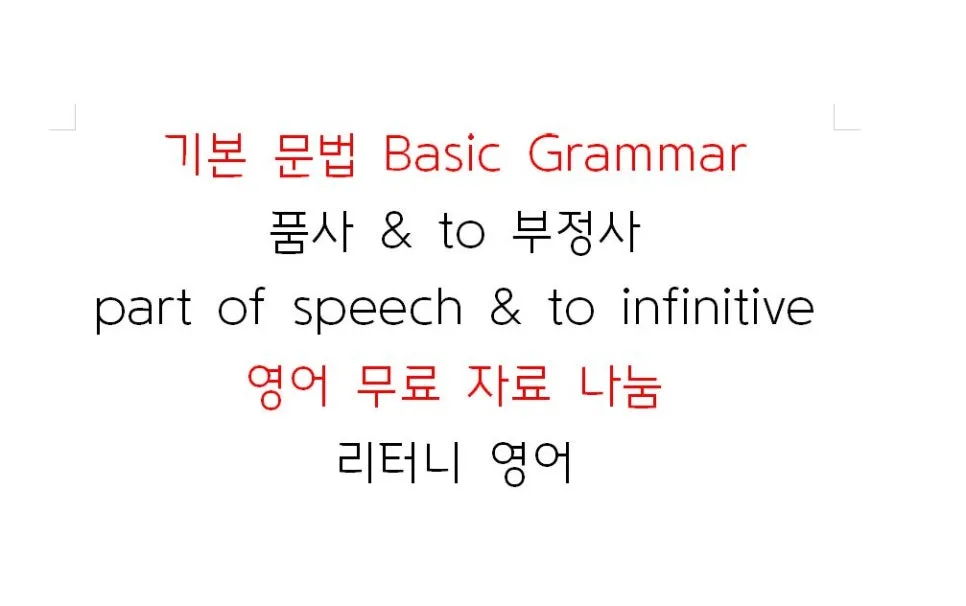 기본 문법 Basic Grammar
품사 & to 부정사
part of speech & to infinitive
영어 무료 자료 나눔
리터니 영어